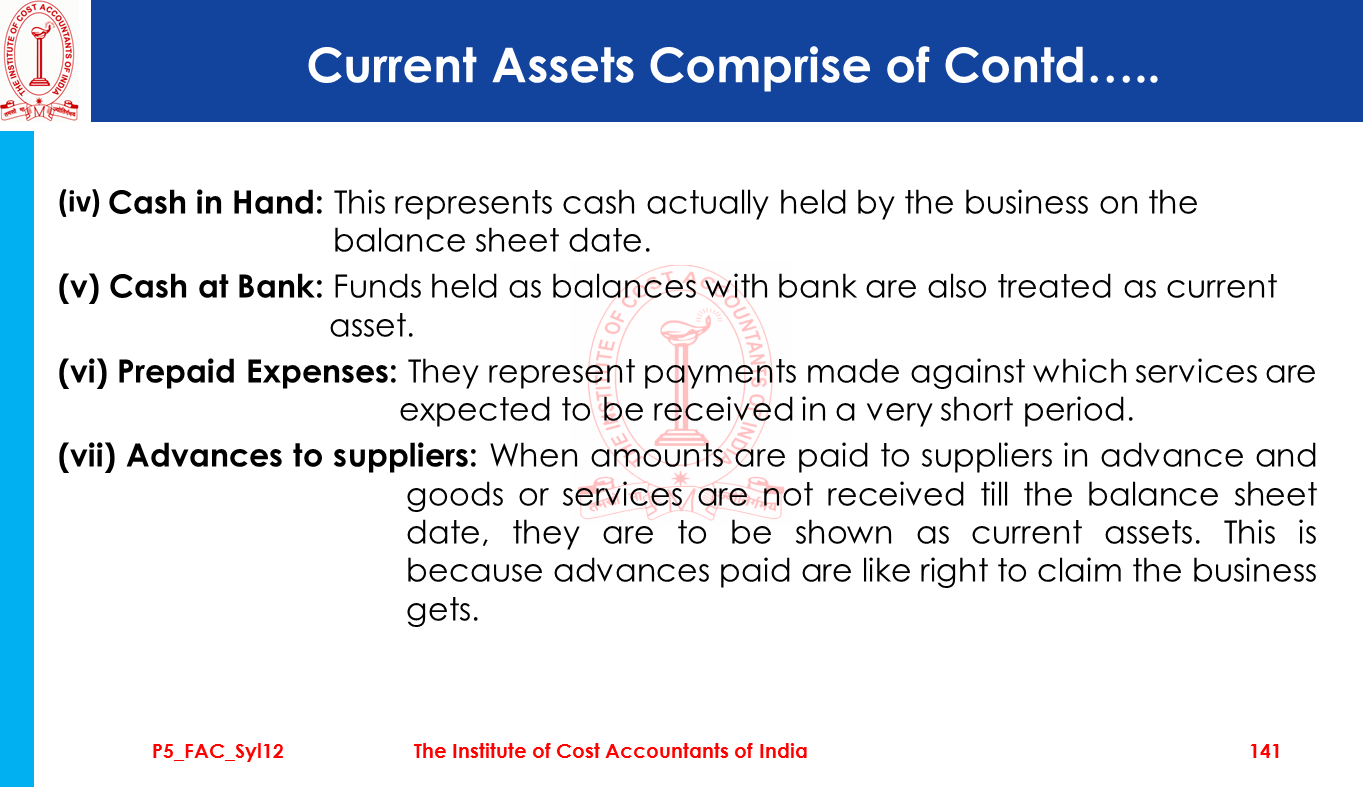 THE INSTITUTE OF COST ACCOUNTANTS OF INDIA

Current Assets Comprise of Contd…..

(iv) Cash in Hand: This represents cash actually held by the business on the balance sheet date.

(v) Cash at Bank: Funds held as balances with bank are also treated as current asset.

(vi) Prepaid Expenses: They represent payments made against which services are expected to be received in a very short period.

(vii) Advances to suppliers: When amounts are paid to suppliers in advance and goods or services are not received till the balance sheet date, they are to be shown as current assets. This is because advances paid are like right to claim the business gets.

P5_FAC_Syl12 The Institute of Cost Accountants of India 141